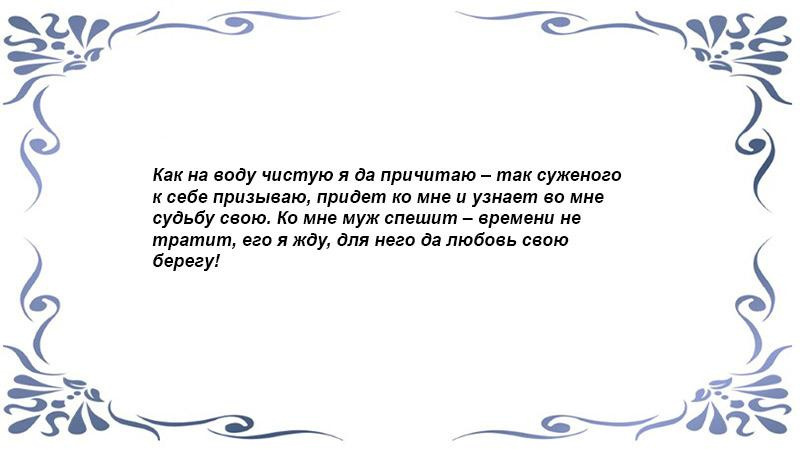 Как на воду чистую я да причитаю – так суженого к себе призываю, придет ко мне и узнает во мне судьбу свою. Ко мне муж спешит – времени не тратит, его я жду, для него да любовь свою берегу!